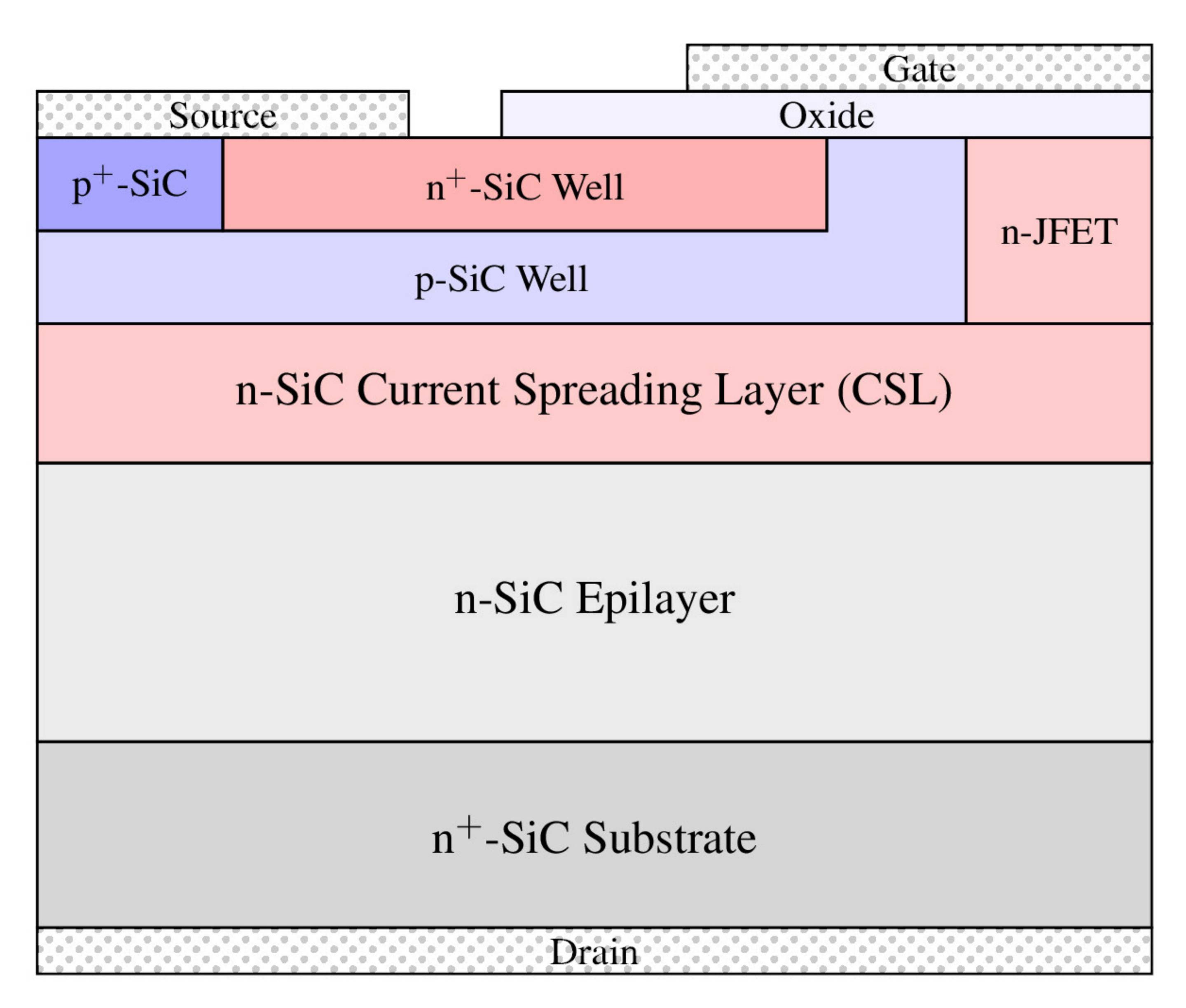 Gate

Source

Oxide

$p^+$-SiC

$n^+$-SiC Well

n-JFET

p-SiC Well

n-SiC Current Spreading Layer (CSL)

n-SiC Epilayer

$n^+$-SiC Substrate

Drain